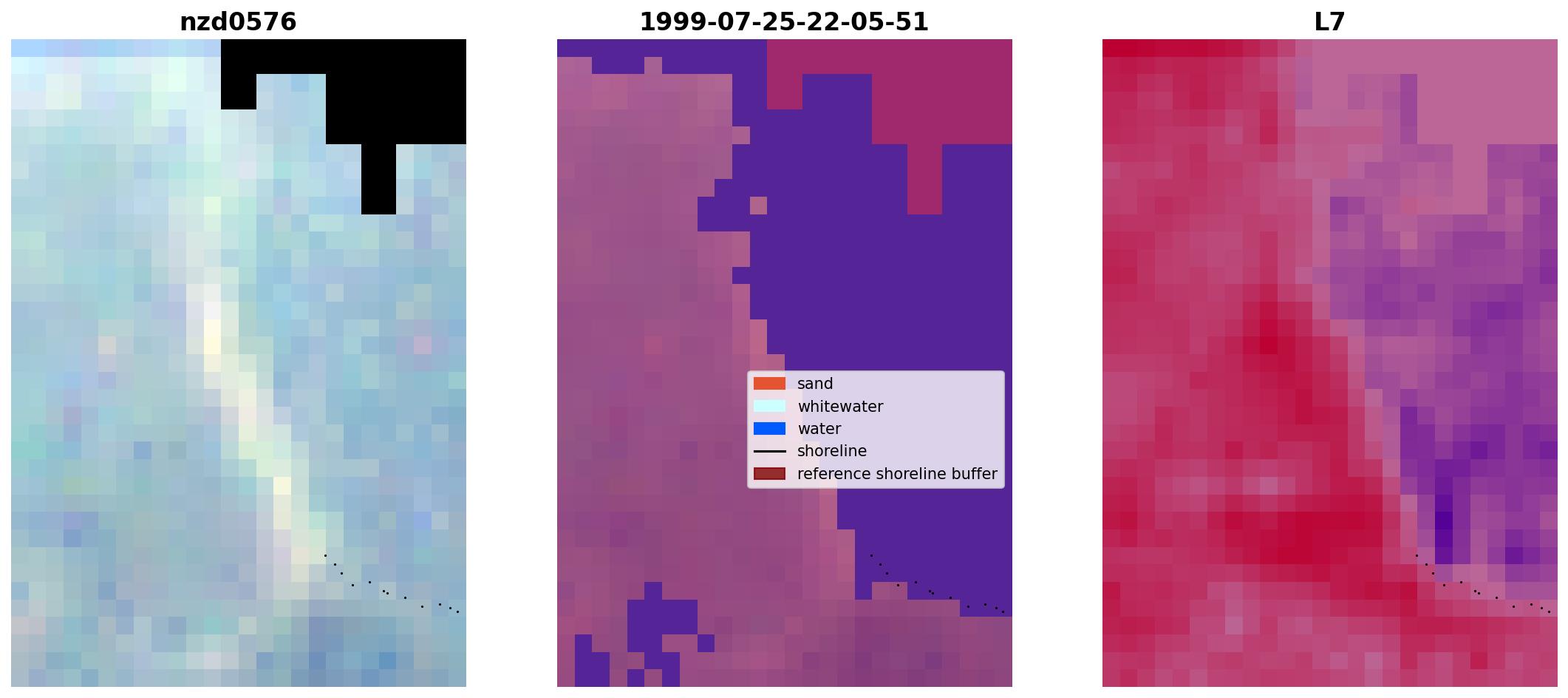 nzd0576

1999-07-25-22-05-51

L7

sand
whitewater
water
shoreline
reference shoreline buffer